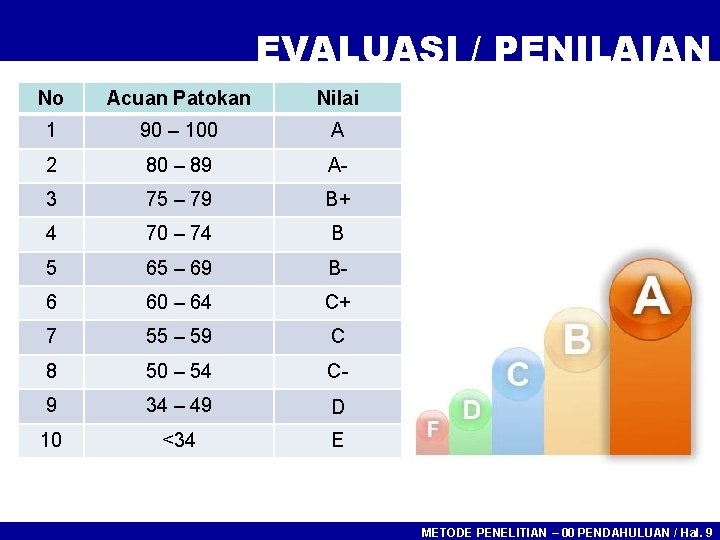 EVALUASI / PENILAIAN

| No | Acuan Patokan | Nilai |
|---|---|---|
| 1 | 90 – 100 | A |
| 2 | 80 – 89 | A- |
| 3 | 75 – 79 | B+ |
| 4 | 70 – 74 | B |
| 5 | 65 – 69 | B- |
| 6 | 60 – 64 | C+ |
| 7 | 55 – 59 | C |
| 8 | 50 – 54 | C- |
| 9 | 34 – 49 | D |
| 10 | <34 | E |

F D C B A

METODE PENELITIAN – 00 PENDAHULUAN / Hal. 9